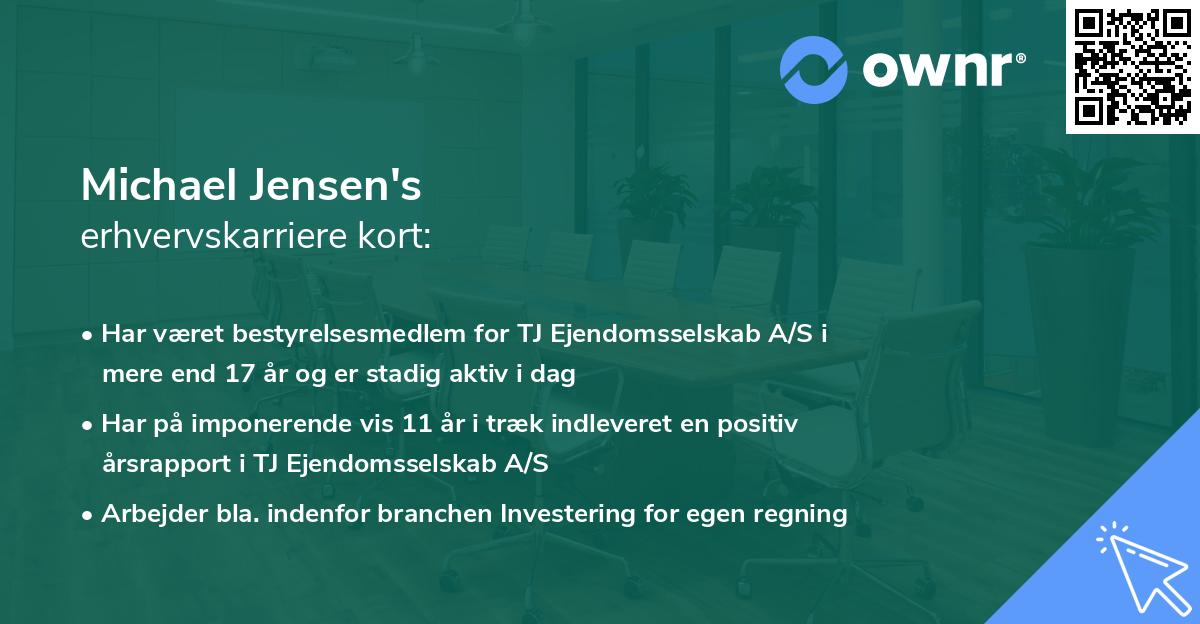 ownr®

Michael Jensen's
erhvervskarriere kort:

• Har været bestyrelsesmedlem for TJ Ejendomsselskab A/S i mere end 17 år og er stadig aktiv i dag

• Har på imponerende vis 11 år i træk indleveret en positiv årsrapport i TJ Ejendomsselskab A/S

• Arbejder bla. indenfor branchen Investering for egen regning